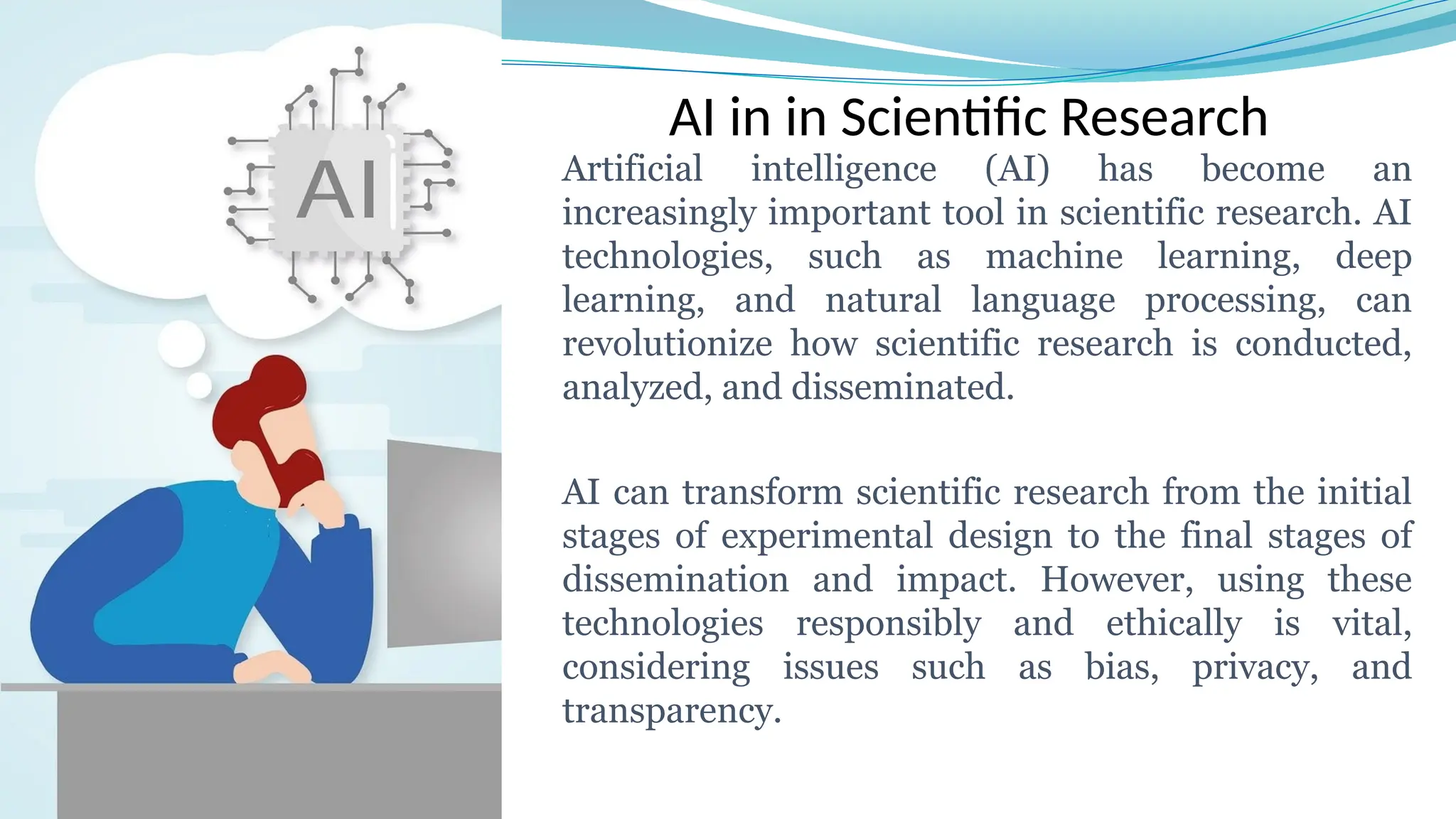 AI

AI in in Scientific Research

Artificial intelligence (AI) has become an increasingly important tool in scientific research. AI technologies, such as machine learning, deep learning, and natural language processing, can revolutionize how scientific research is conducted, analyzed, and disseminated.

AI can transform scientific research from the initial stages of experimental design to the final stages of dissemination and impact. However, using these technologies responsibly and ethically is vital, considering issues such as bias, privacy, and transparency.